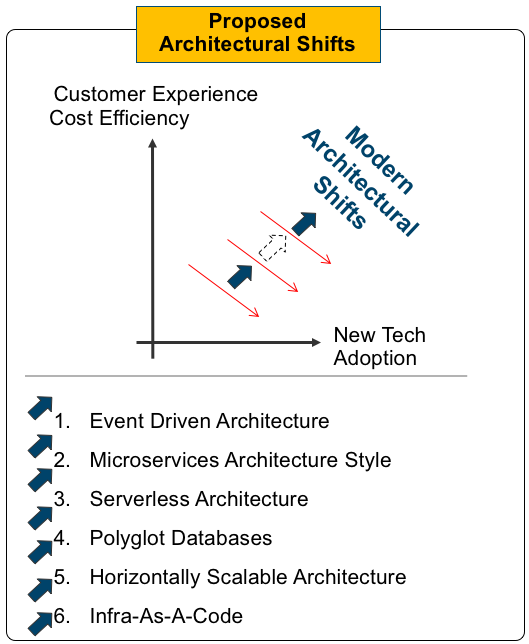 Proposed Architectural Shifts

Customer Experience
Cost Efficiency

Modern Architectural Shifts

New Tech Adoption

1. Event Driven Architecture
2. Microservices Architecture Style
3. Serverless Architecture
4. Polyglot Databases
5. Horizontally Scalable Architecture
6. Infra-As-A-Code